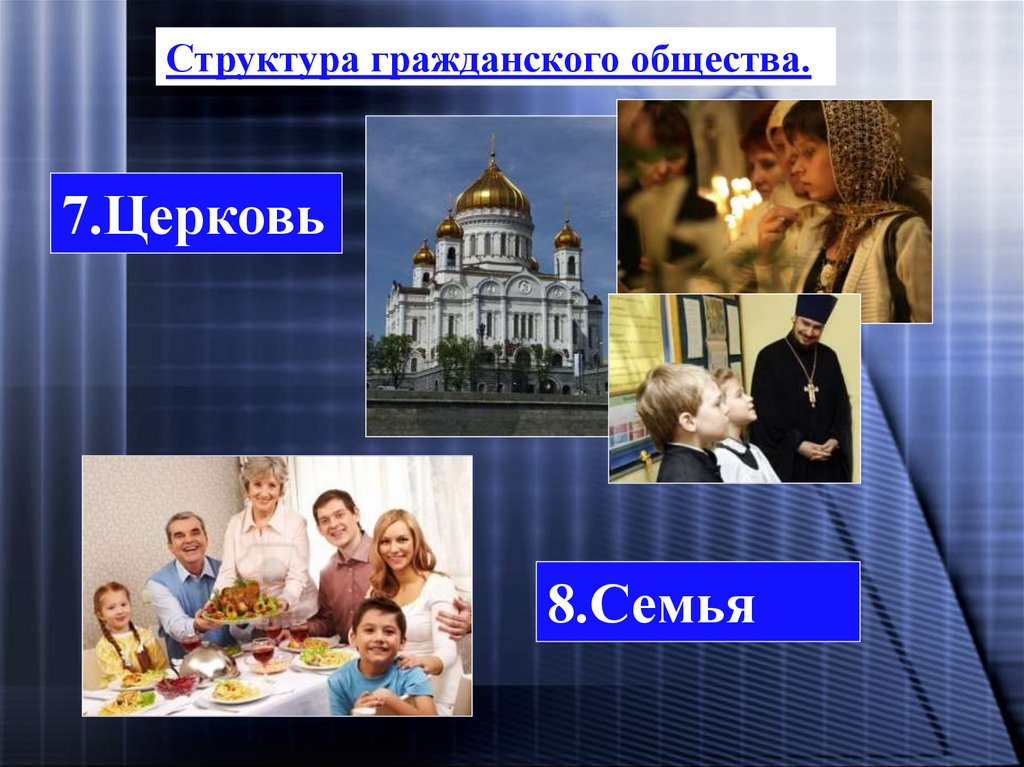 Структура гражданского общества.

7.Церковь

8.Семья